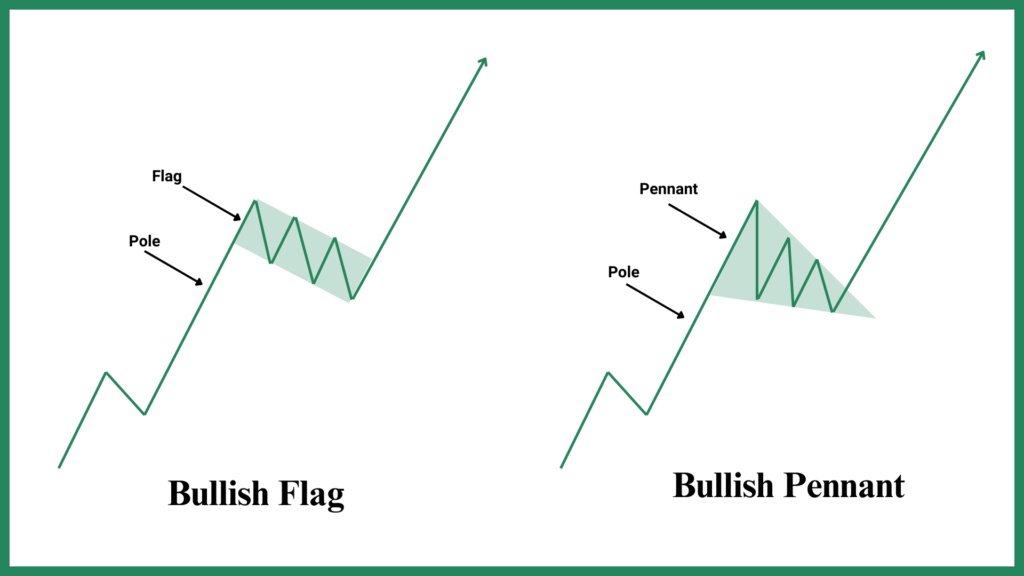 Flag

Pole

Bullish Flag

Pennant

Pole

Bullish Pennant